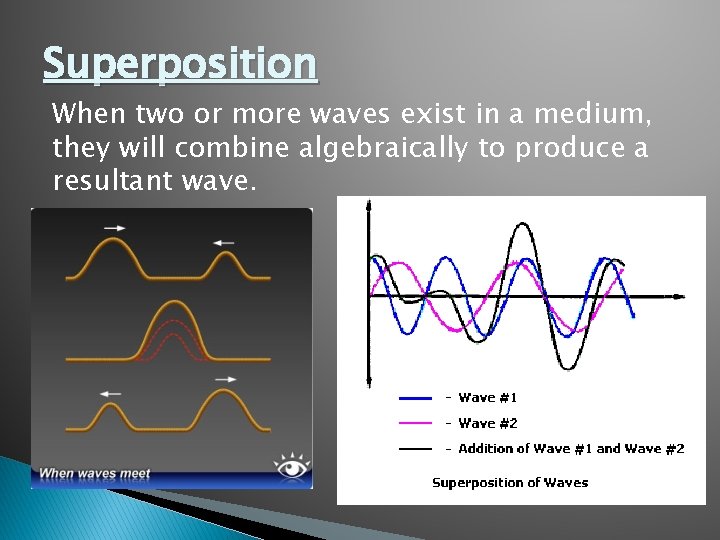 Superposition

When two or more waves exist in a medium, they will combine algebraically to produce a resultant wave.

When waves meet

- Wave #1

- Wave #2

- Addition of Wave #1 and Wave #2

Superposition of Waves